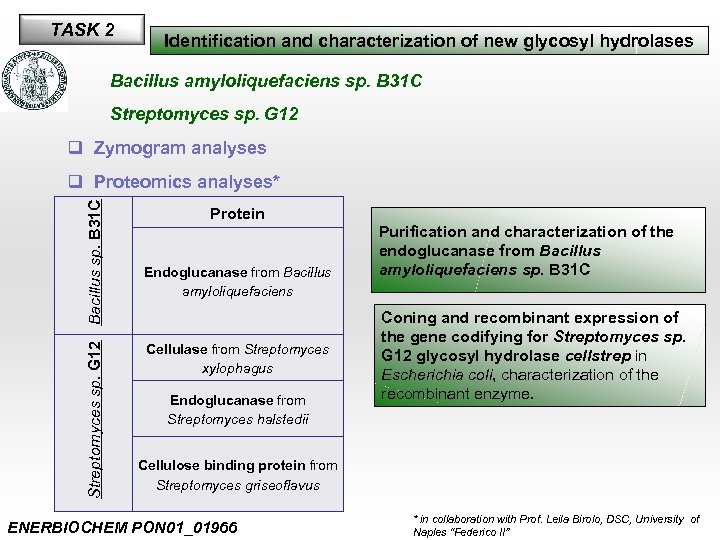 TASK 2

Identification and characterization of new glycosyl hydrolases

Bacillus amyloliquefaciens sp. B31C

Streptomyces sp. G12

❑ Zymogram analyses

❑ Proteomics analyses*

| | Protein |
|---|---|
| Bacillus sp. B31C | Endoglucanase from Bacillus amyloliquefaciens |
| Streptomyces sp. G12 | Cellulase from Streptomyces xylophagus |
| | Endoglucanase from Streptomyces halstedii |
| | Cellulose binding protein from Streptomyces griseoflavus |

Purification and characterization of the endoglucanase from Bacillus amyloliquefaciens sp. B31C

Coning and recombinant expression of the gene codifying for Streptomyces sp. G12 glycosyl hydrolase cellstrep in Escherichia coli, characterization of the recombinant enzyme.

ENERBIOCHEM PON01_01966

* in collaboration with Prof. Leila Birolo, DSC, University of Naples "Federico II"